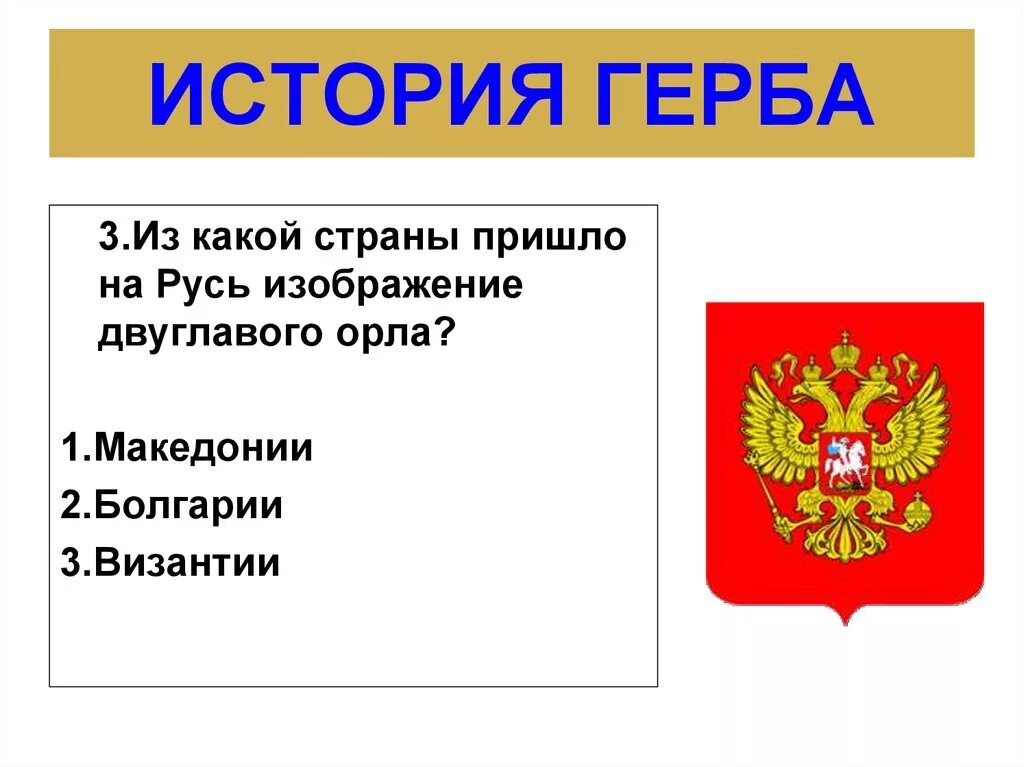 ИСТОРИЯ ГЕРБА

3.Из какой страны пришло на Русь изображение двуглавого орла?

1.Македонии
2.Болгарии
3.Византии